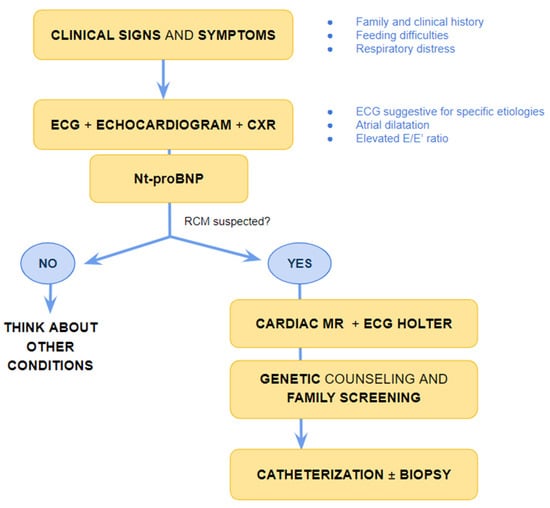 CLINICAL SIGNS AND SYMPTOMS

- Family and clinical history
- Feeding difficulties
- Respiratory distress

ECG + ECHOCARDIOGRAM + CXR

- ECG suggestive for specific etiologies
- Atrial dilatation
- Elevated E/E' ratio

Nt-proBNP

RCM suspected?

NO

THINK ABOUT OTHER CONDITIONS

YES

CARDIAC MR + ECG HOLTER

GENETIC COUNSELING AND FAMILY SCREENING

CATHETERIZATION ± BIOPSY